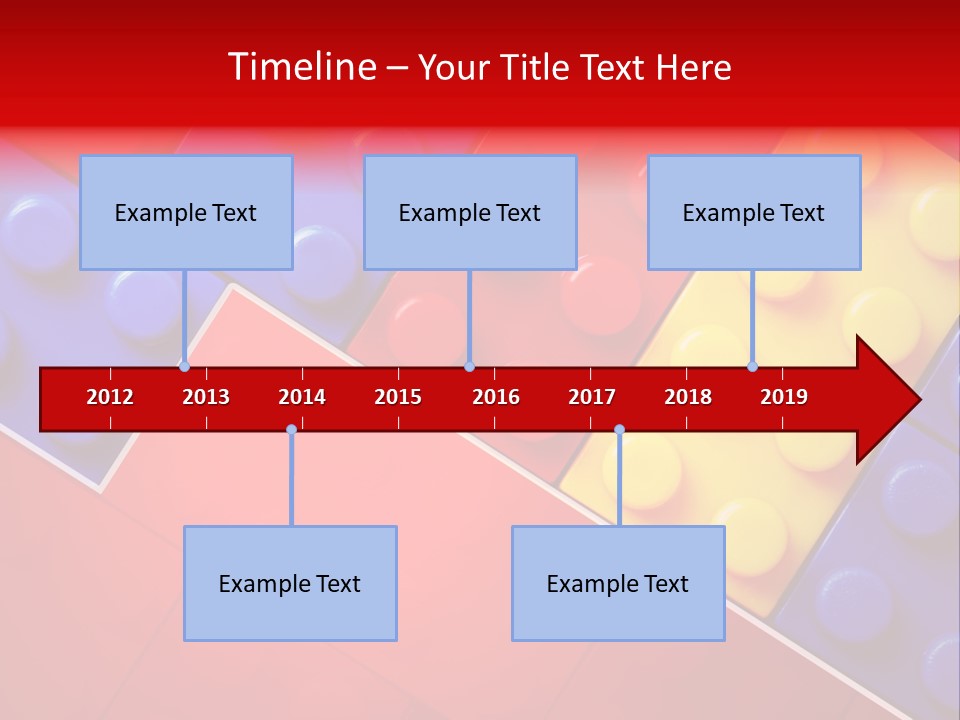 Timeline – Your Title Text Here

Example Text

Example Text

Example Text

2012 2013 2014 2015 2016 2017 2018 2019

Example Text

Example Text